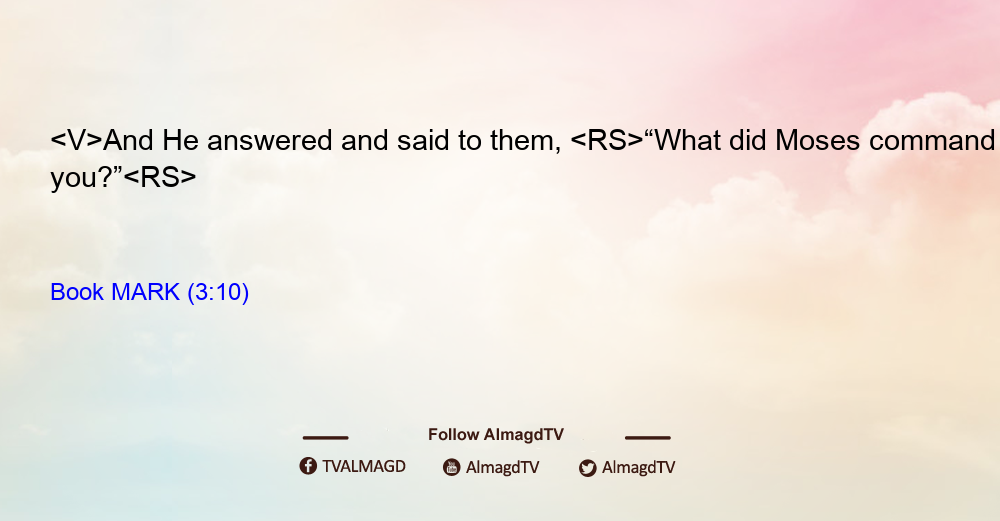 <V>And He answered and said to them, <RS>“What did Moses command you?”<RS>

Book MARK (3:10)

Follow AlmagdTV

TVALMAGD AlmagdTV AlmagdTV